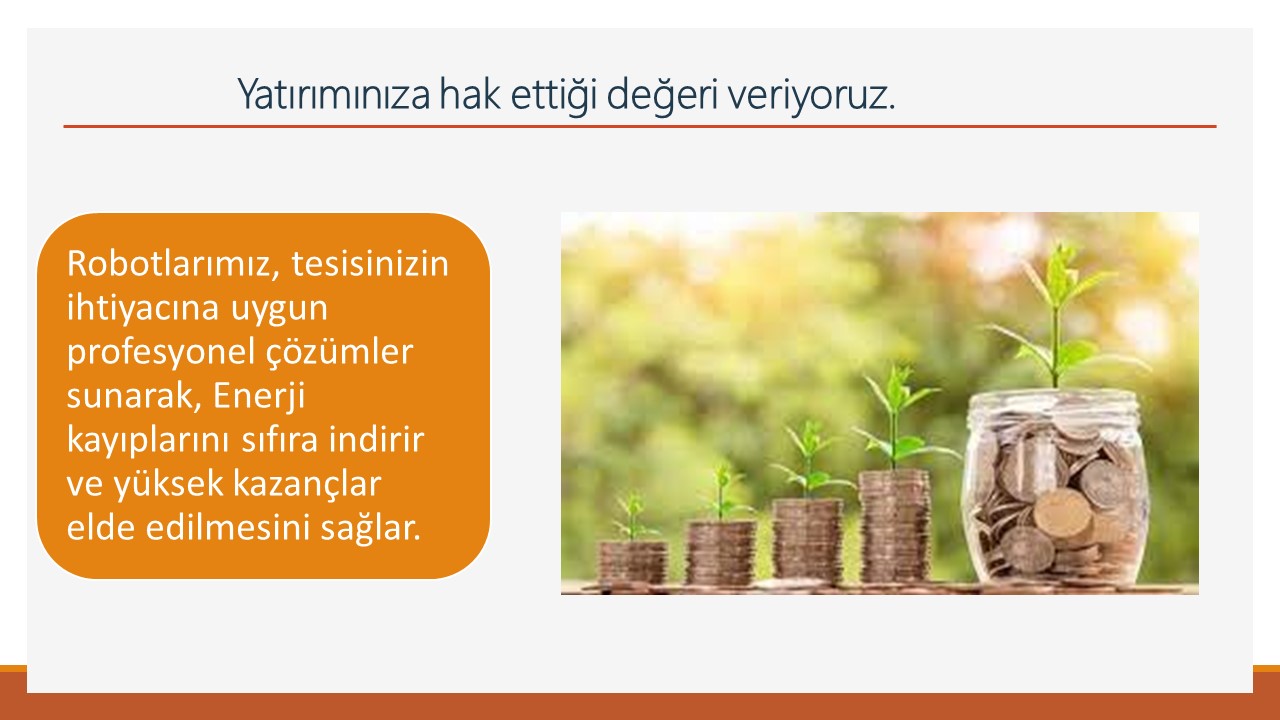 Yatırımınıza hak ettiği değeri veriyoruz.

Robotlarımız, tesisinizin ihtiyacına uygun profesyonel çözümler sunarak, Enerji kayıplarını sıfıra indirir ve yüksek kazançlar elde edilmesini sağlar.